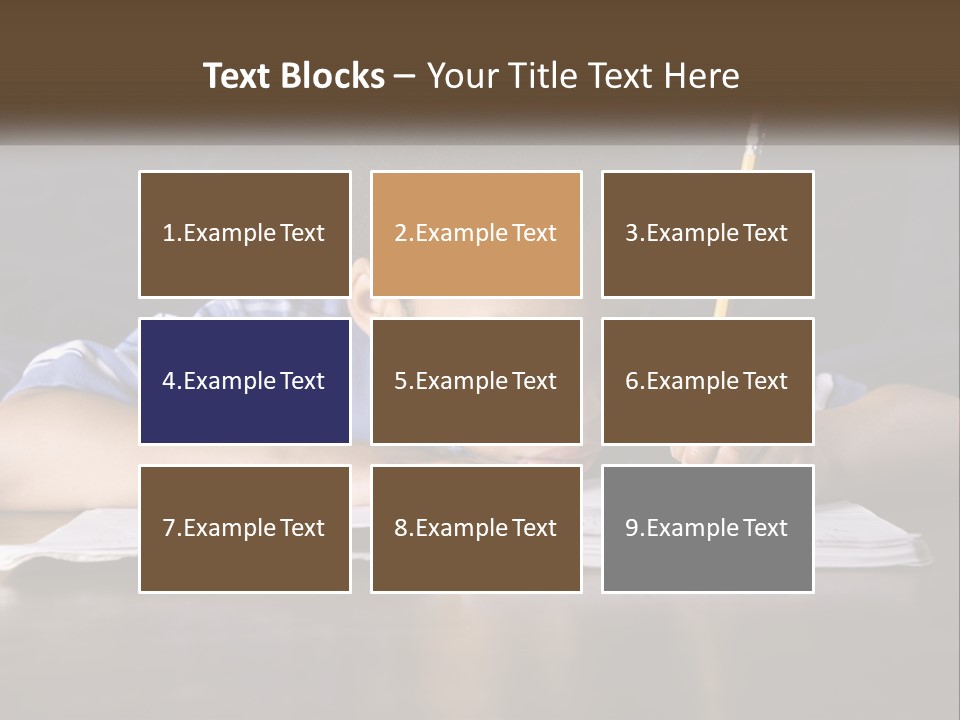 Text Blocks – Your Title Text Here

1.Example Text

2.Example Text

3.Example Text

4.Example Text

5.Example Text

6.Example Text

7.Example Text

8.Example Text

9.Example Text